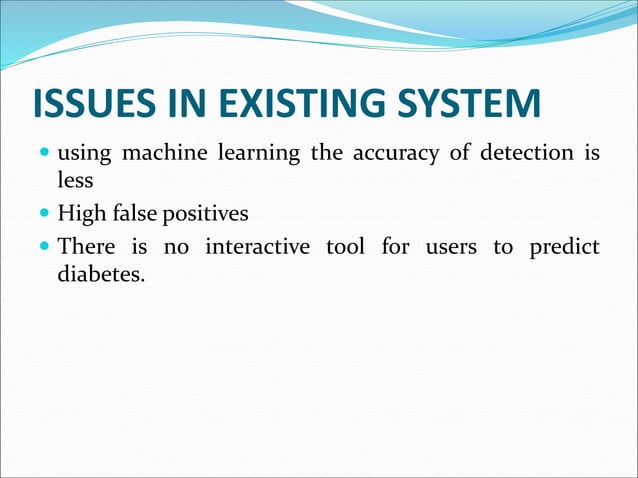 ISSUES IN EXISTING SYSTEM

- using machine learning the accuracy of detection is less
- High false positives
- There is no interactive tool for users to predict diabetes.